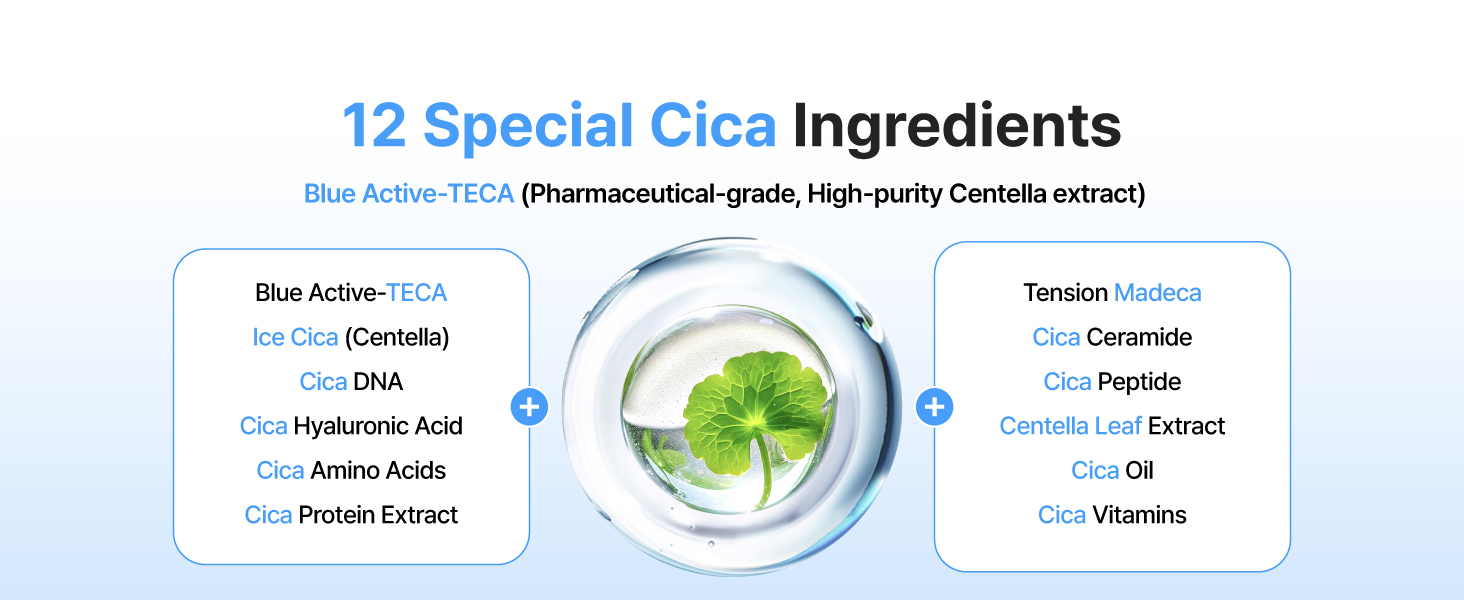 12 Special Cica Ingredients

Blue Active-TECA (Pharmaceutical-grade, High-purity Centella extract)

Blue Active-TECA
Ice Cica (Centella)
Cica DNA
Cica Hyaluronic Acid
Cica Amino Acids
Cica Protein Extract

+

+

Tension Madeca
Cica Ceramide
Cica Peptide
Centella Leaf Extract
Cica Oil
Cica Vitamins